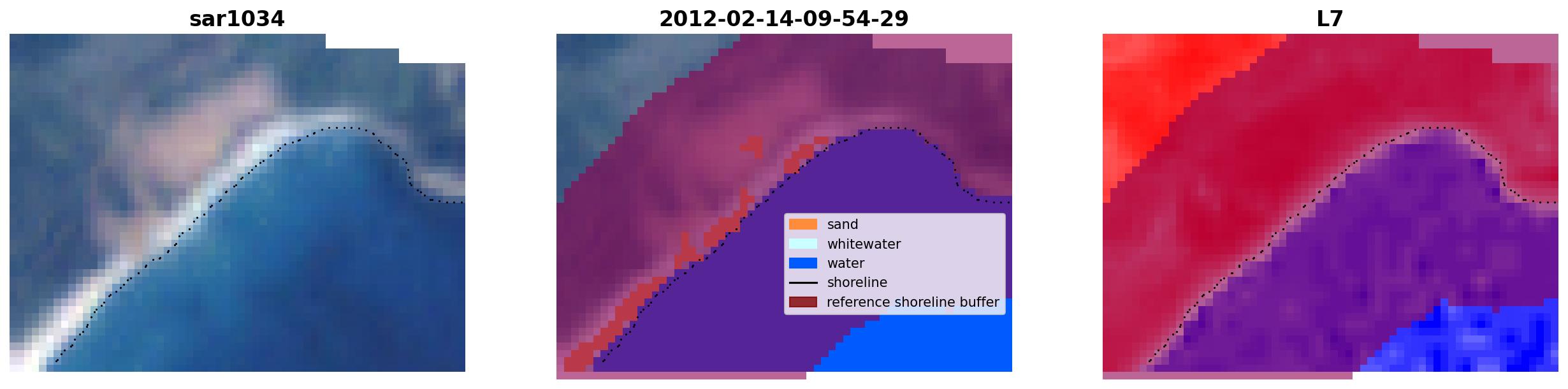 sar1034

2012-02-14-09-54-29

sand
whitewater
water
shoreline
reference shoreline buffer

L7